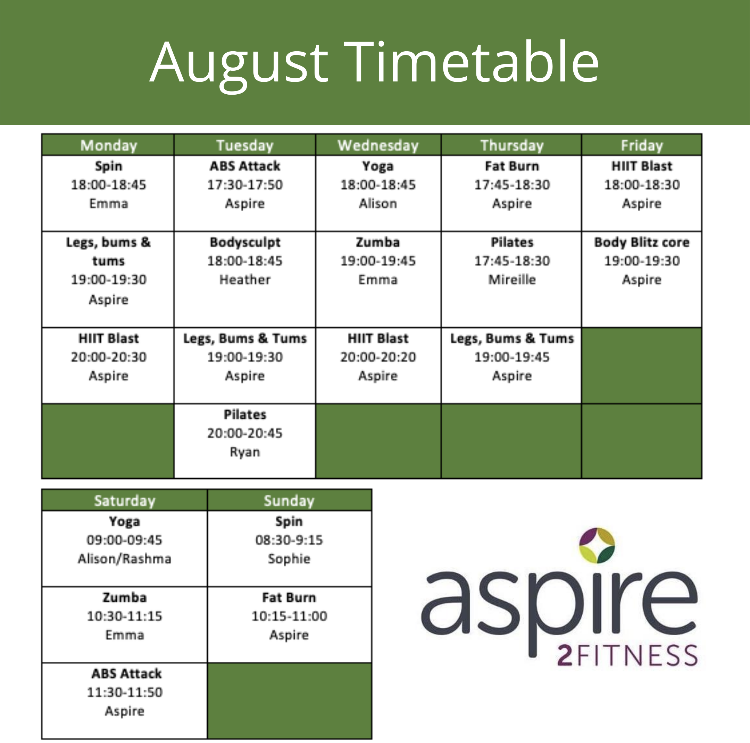 August Timetable

| Monday | Tuesday | Wednesday | Thursday | Friday |
|---|---|---|---|---|
| Spin 18:00-18:45 Emma | ABS Attack 17:30-17:50 Aspire | Yoga 18:00-18:45 Alison | Fat Burn 17:45-18:30 Aspire | HIIT Blast 18:00-18:30 Aspire |
| Legs, bums & tums 19:00-19:30 Aspire | Bodysculpt 18:00-18:45 Heather | Zumba 19:00-19:45 Emma | Pilates 17:45-18:30 Mireille | Body Blitz core 19:00-19:30 Aspire |
| HIIT Blast 20:00-20:30 Aspire | Legs, Bums & Tums 19:00-19:30 Aspire | HIIT Blast 20:00-20:20 Aspire | Legs, Bums & Tums 19:00-19:45 Aspire | |
| | Pilates 20:00-20:45 Ryan | | | |

| Saturday | Sunday |
|---|---|
| Yoga 09:00-09:45 Alison/Rashma | Spin 08:30-9:15 Sophie |
| Zumba 10:30-11:15 Emma | Fat Burn 10:15-11:00 Aspire |
| ABS Attack 11:30-11:50 Aspire | |

aspire
2FITNESS